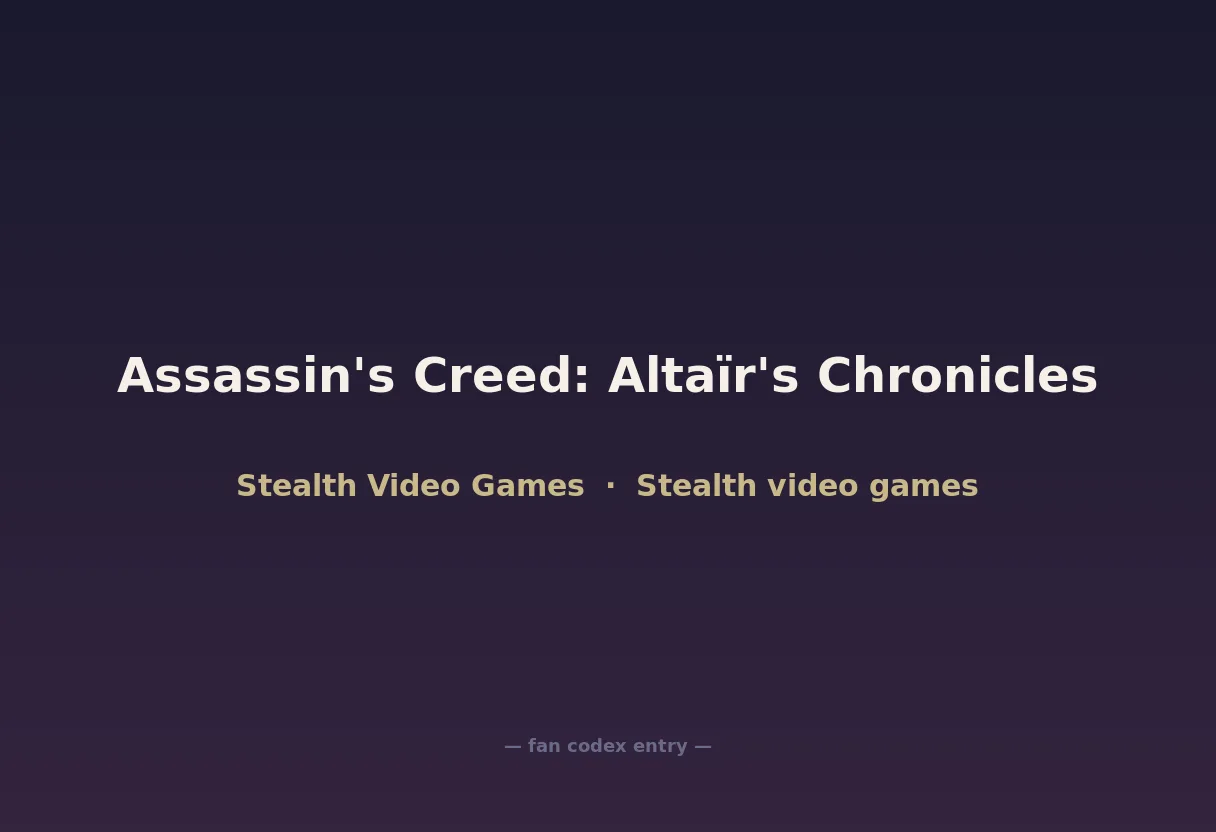 Assassin's Creed: Altaïr's Chronicles

Stealth Video Games · Stealth video games

— fan codex entry —